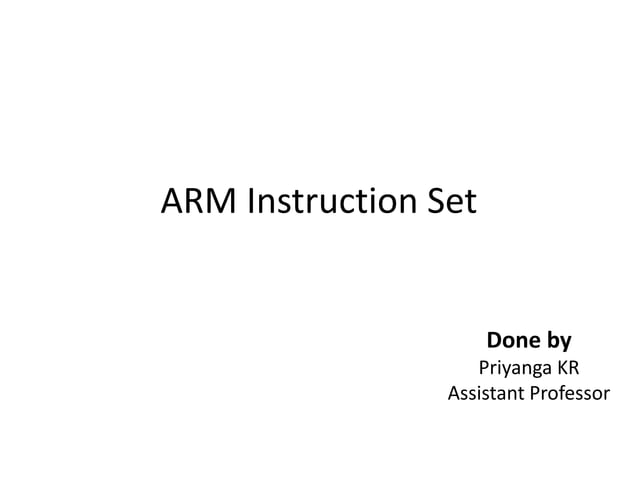 ARM Instruction Set

Done by
Priyanga KR
Assistant Professor